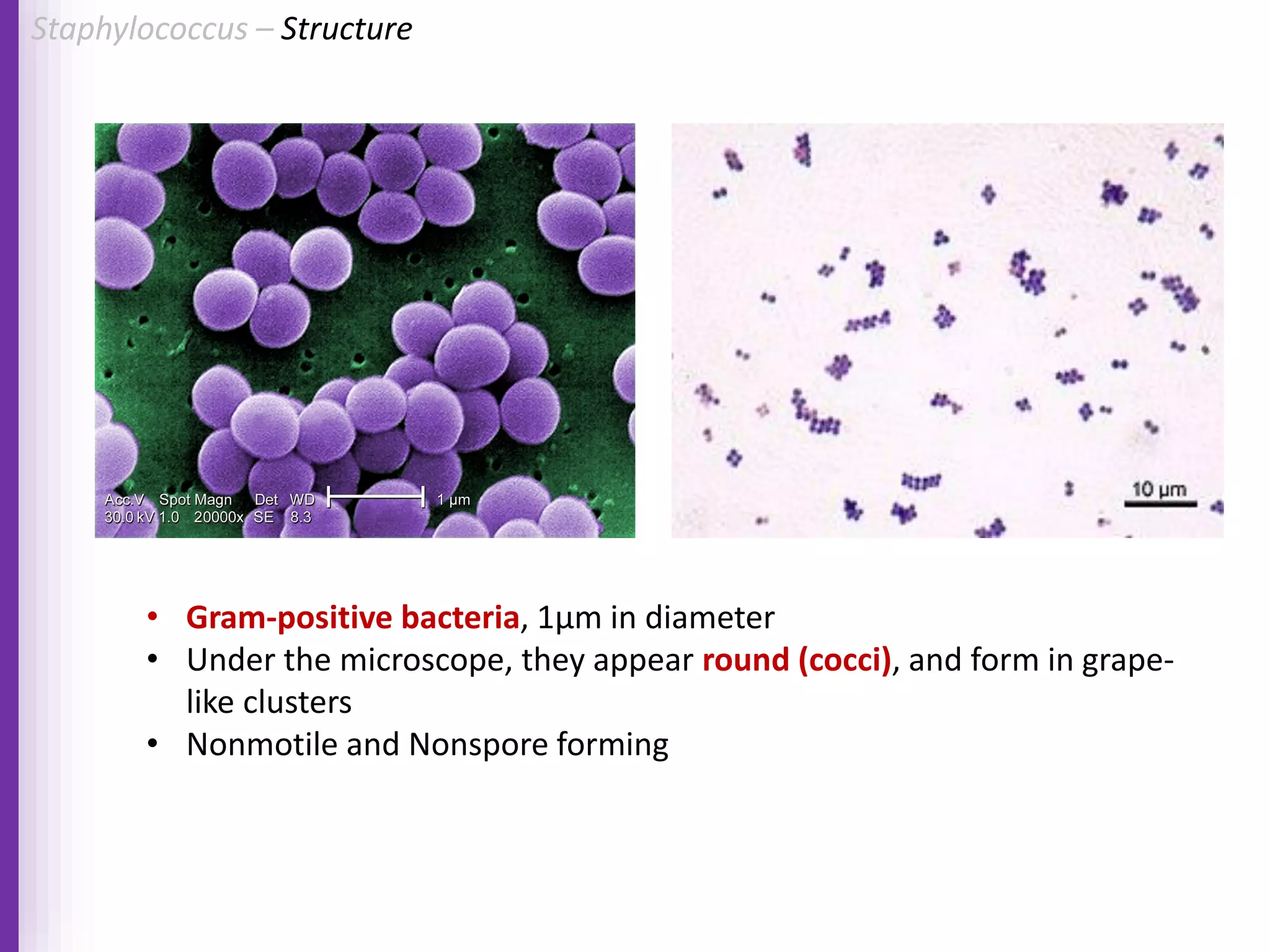 Staphylococcus – Structure

Acc.V Spot Magn Det WD 1 µm
30.0 kV 1.0 20000x SE 8.3

10 µm

• Gram-positive bacteria, 1µm in diameter
• Under the microscope, they appear round (cocci), and form in grape-like clusters
• Nonmotile and Nonspore forming